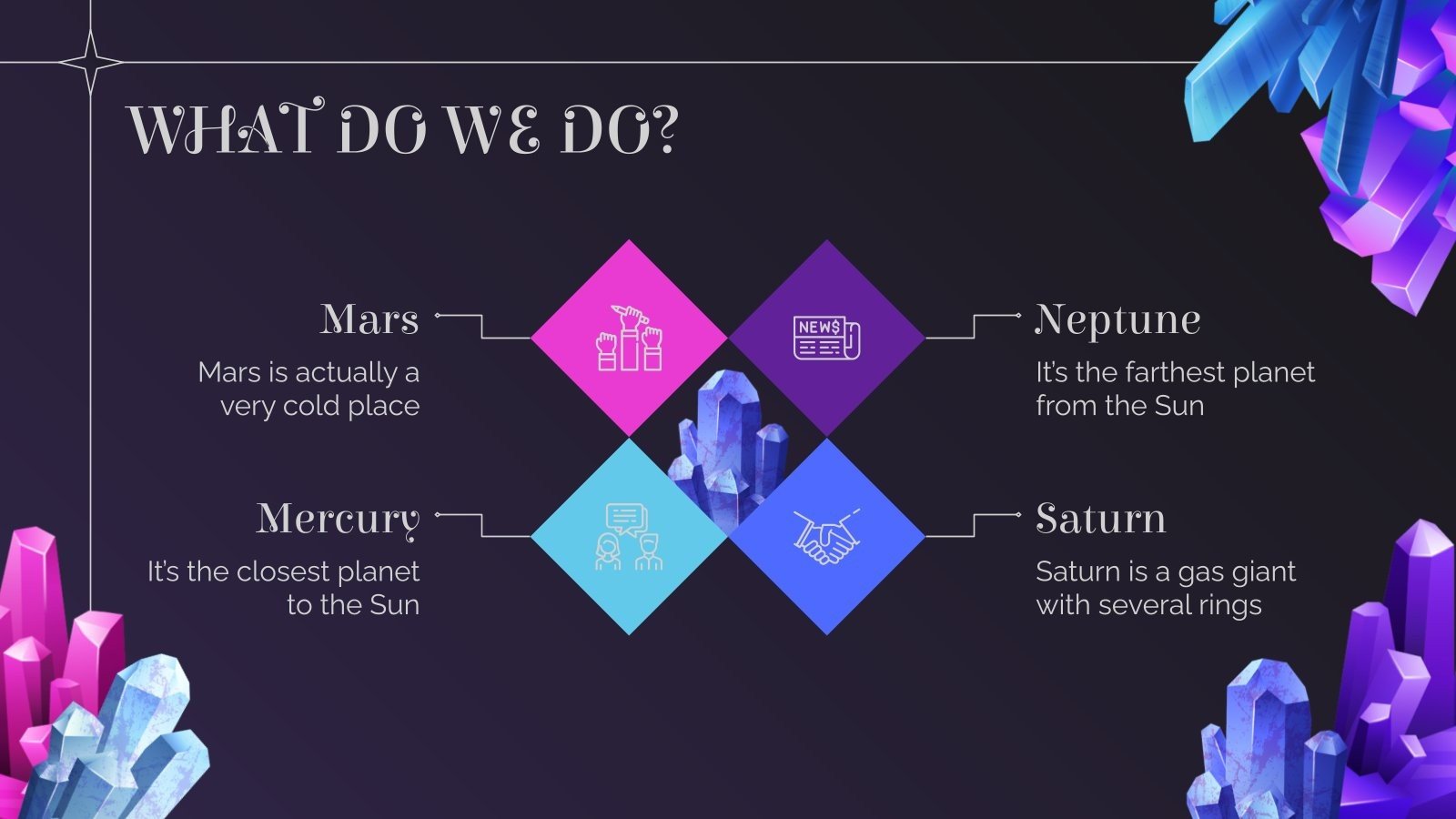 WHAT DO WE DO?

Mars

Mars is actually a very cold place

NEWS

Neptune

It's the farthest planet from the Sun

Mercury

It's the closest planet to the Sun

Saturn

Saturn is a gas giant with several rings